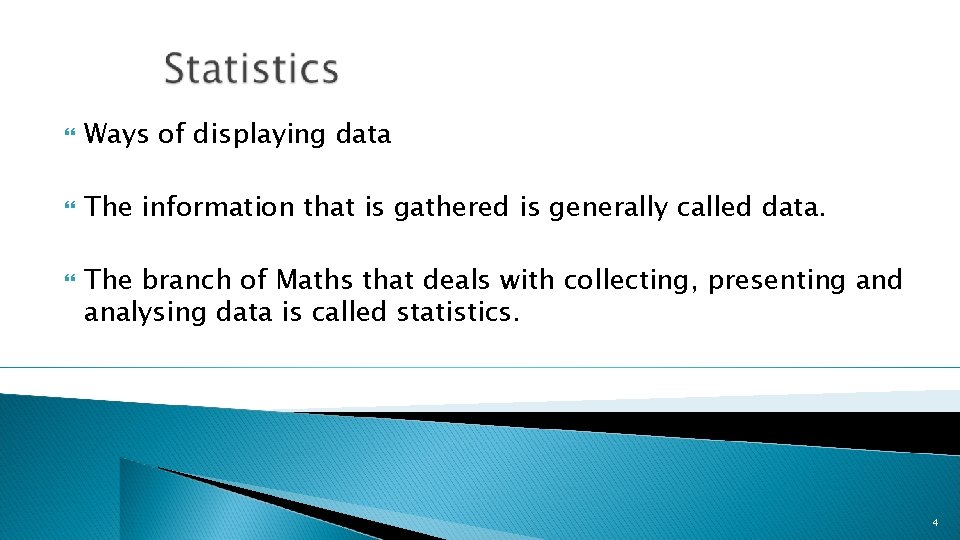 Statistics

Ways of displaying data

The information that is gathered is generally called data.

The branch of Maths that deals with collecting, presenting and analysing data is called statistics.

4